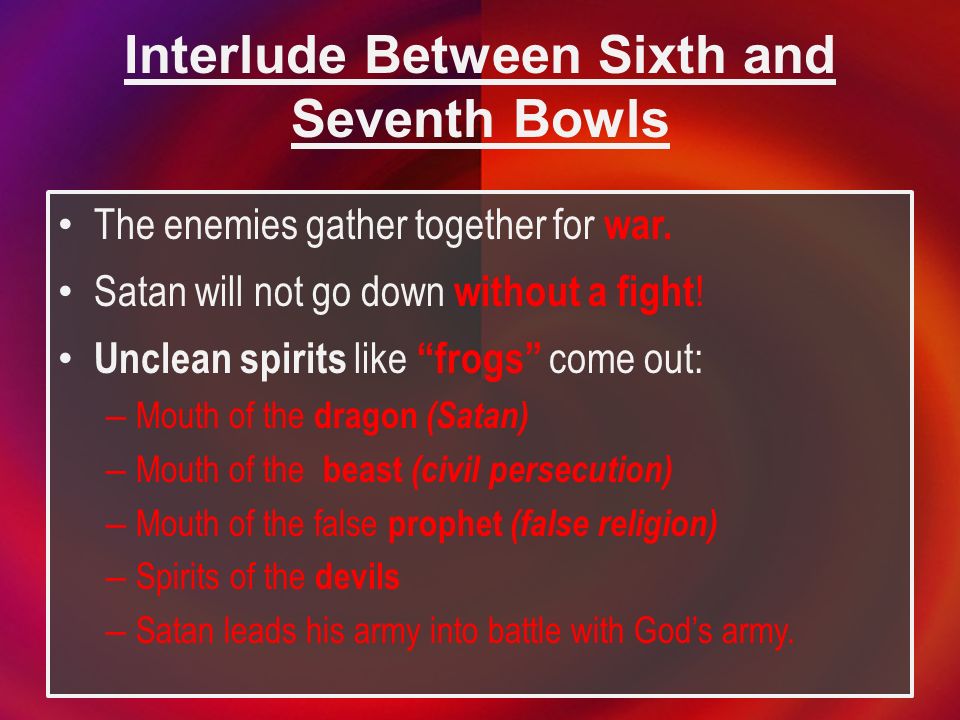 Interlude Between Sixth and Seventh Bowls

• The enemies gather together for war.
• Satan will not go down without a fight!
• Unclean spirits like “frogs” come out:
– Mouth of the dragon (Satan)
– Mouth of the beast (civil persecution)
– Mouth of the false prophet (false religion)
– Spirits of the devils
– Satan leads his army into battle with God’s army.